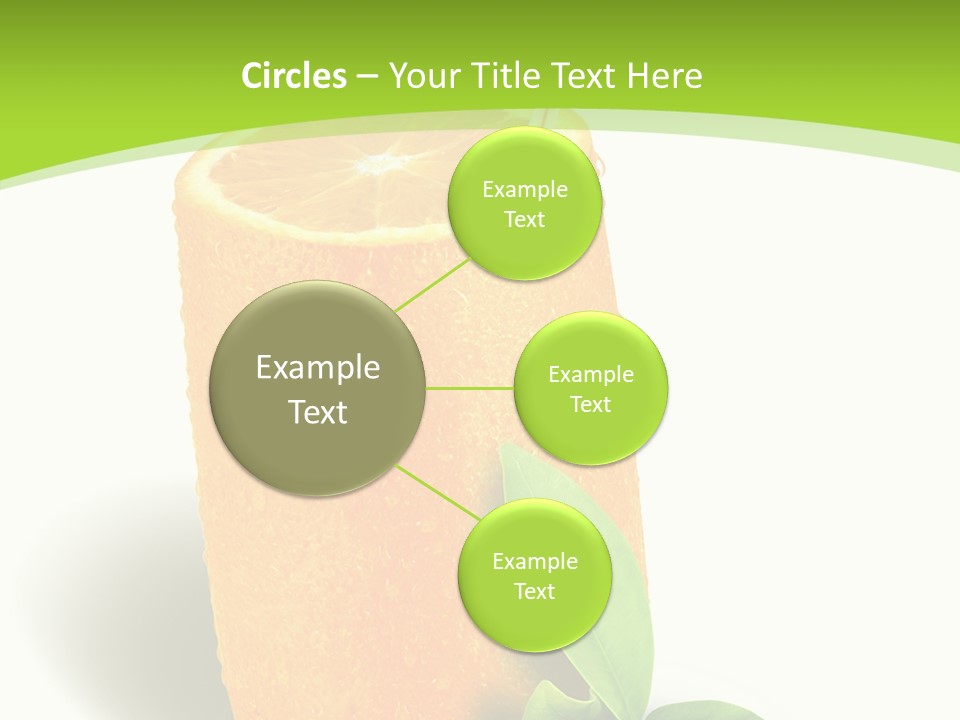 Circles – Your Title Text Here

Example Text

Example Text

Example Text

Example Text